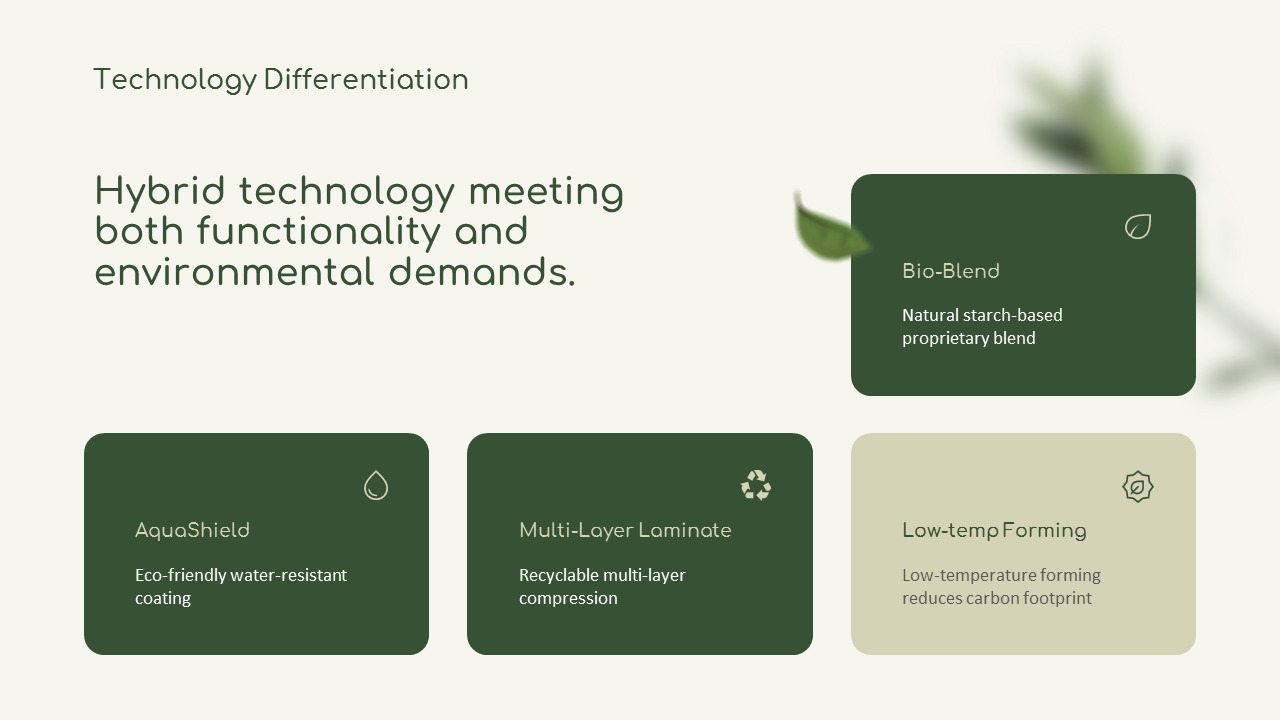 Technology Differentiation

Hybrid technology meeting both functionality and environmental demands.

Bio-Blend

Natural starch-based proprietary blend

AquaShield

Eco-friendly water-resistant coating

Multi-Layer Laminate

Recyclable multi-layer compression

Low-temp Forming

Low-temperature forming reduces carbon footprint